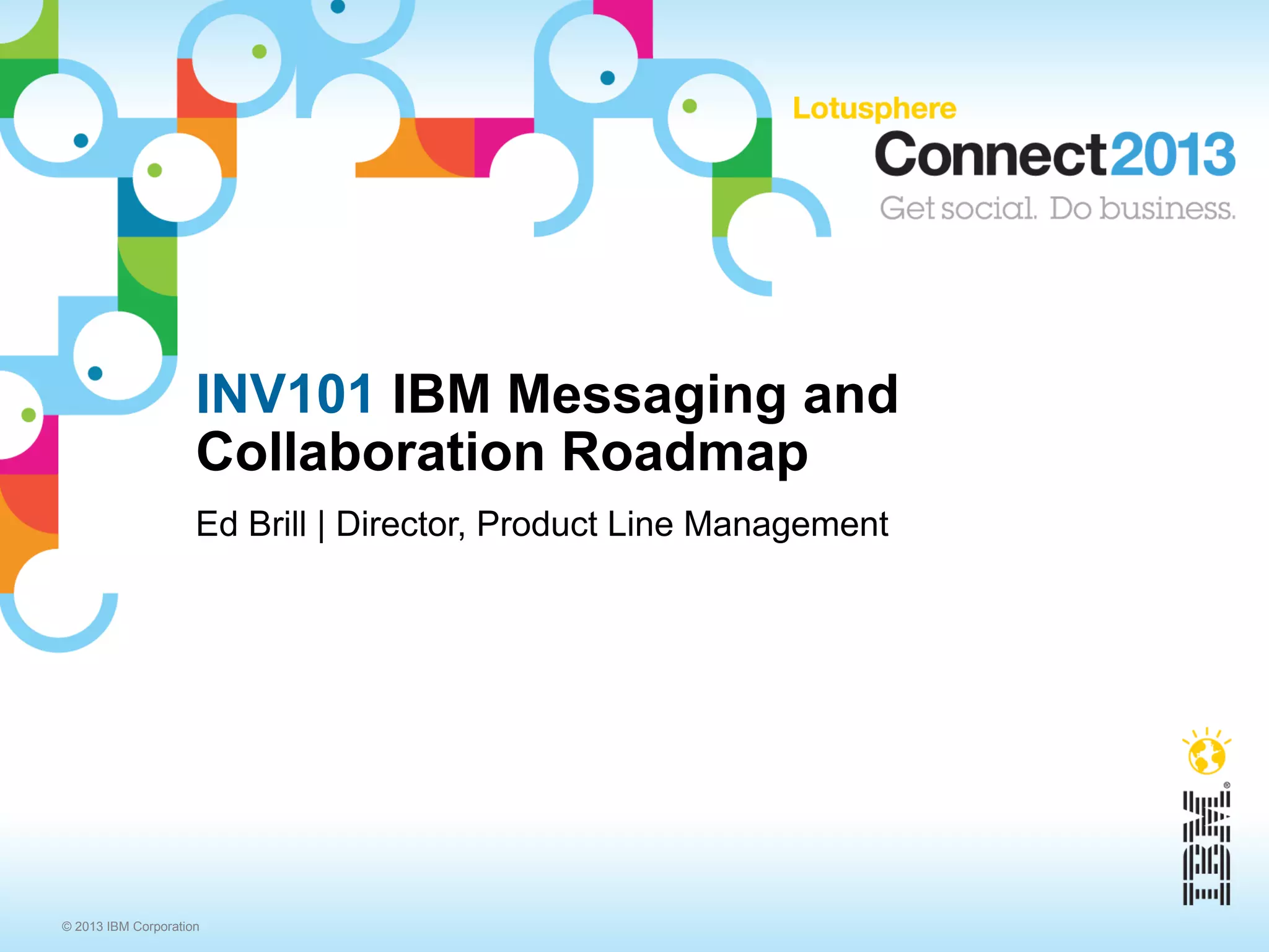 Lotusphere
Connect2013
Get social. Do business.

INV101 IBM Messaging and Collaboration Roadmap

Ed Brill | Director, Product Line Management

IBM®

© 2013 IBM Corporation